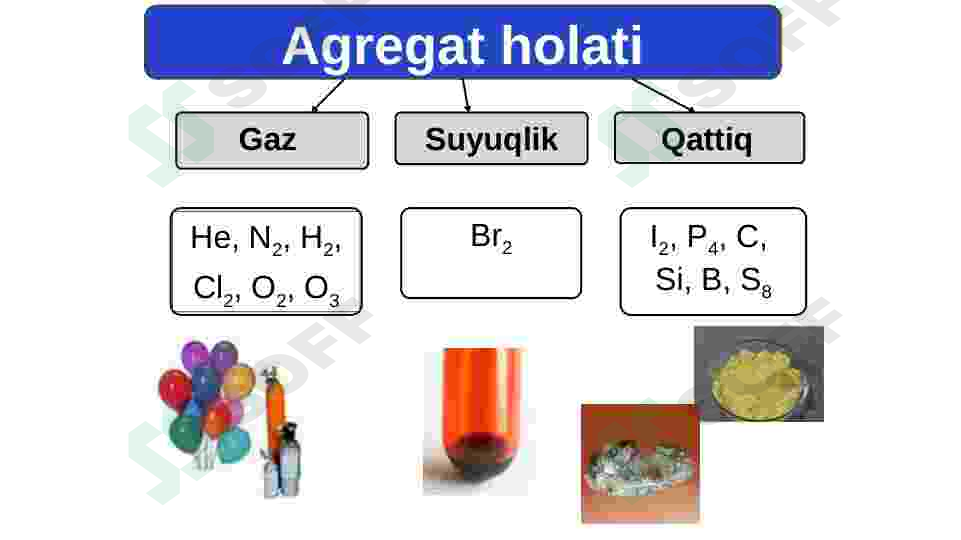 Agregat holati

Gaz

Suyuqlik

Qattiq

He, $N_2$, $H_2$, $Cl_2$, $O_2$, $O_3$

$Br_2$

$I_2$, $P_4$, C, Si, B, $S_8$